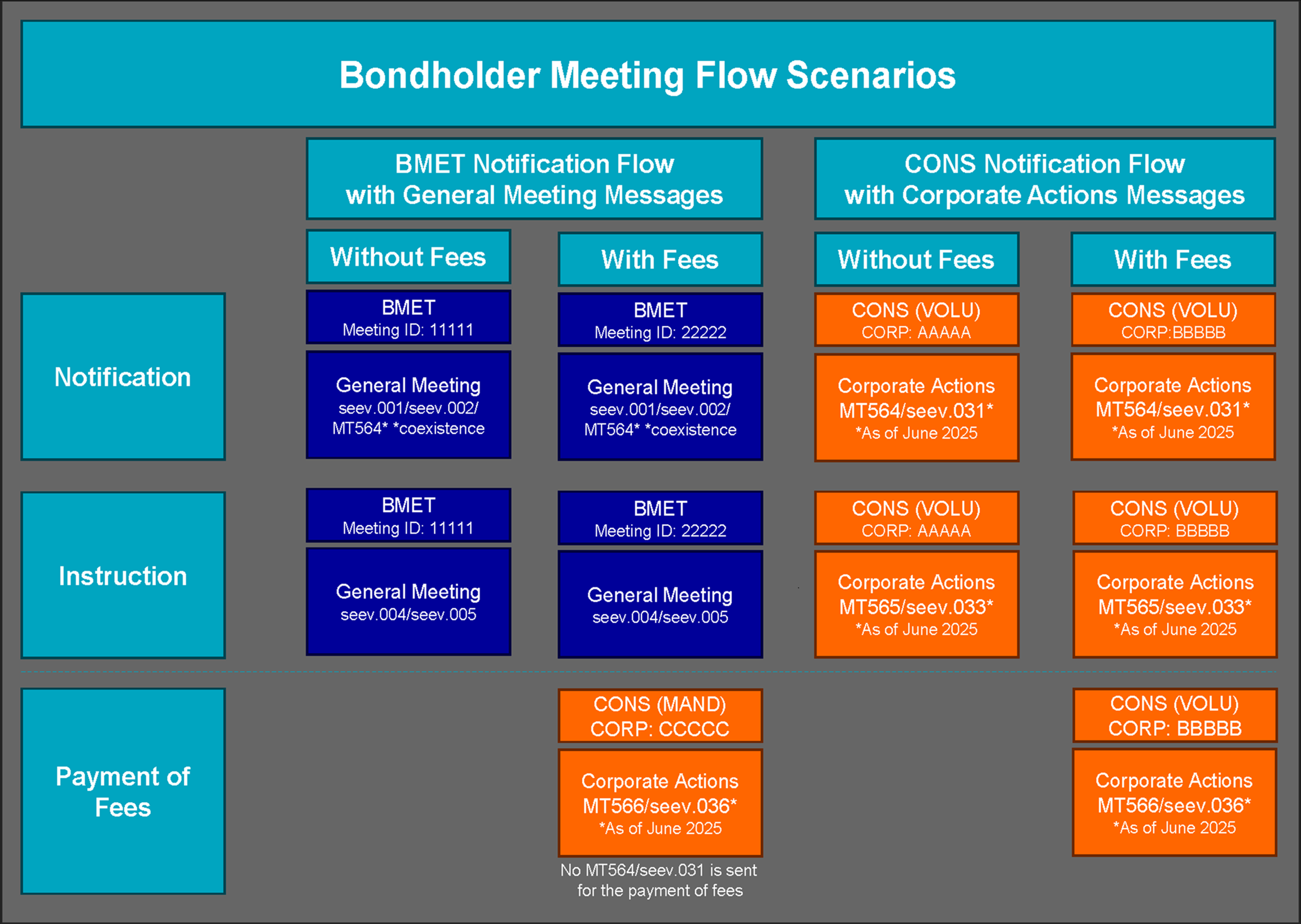 Bondholder Meeting Flow Scenarios

BMET Notification Flow with General Meeting Messages

CONS Notification Flow with Corporate Actions Messages

Without Fees

With Fees

Without Fees

With Fees

Notification

BMET
Meeting ID: 11111

General Meeting
seev.001/seev.002/
MT564* *coexistence

BMET
Meeting ID: 22222

General Meeting
seev.001/seev.002/
MT564* *coexistence

CONS (VOLU)
CORP: AAAAA

Corporate Actions
MT564/seev.031*
*As of June 2025

CONS (VOLU)
CORP:BBBBB

Corporate Actions
MT564/seev.031*
*As of June 2025

Instruction

BMET
Meeting ID: 11111

General Meeting
seev.004/seev.005

BMET
Meeting ID: 22222

General Meeting
seev.004/seev.005

CONS (VOLU)
CORP: AAAAA

Corporate Actions
MT565/seev.033*
*As of June 2025

CONS (VOLU)
CORP: BBBBB

Corporate Actions
MT565/seev.033*
*As of June 2025

Payment of Fees

CONS (MAND)
CORP: CCCCC

Corporate Actions
MT566/seev.036*
*As of June 2025

No MT564/seev.031 is sent for the payment of fees

CONS (VOLU)
CORP: BBBBB

Corporate Actions
MT566/seev.036*
*As of June 2025